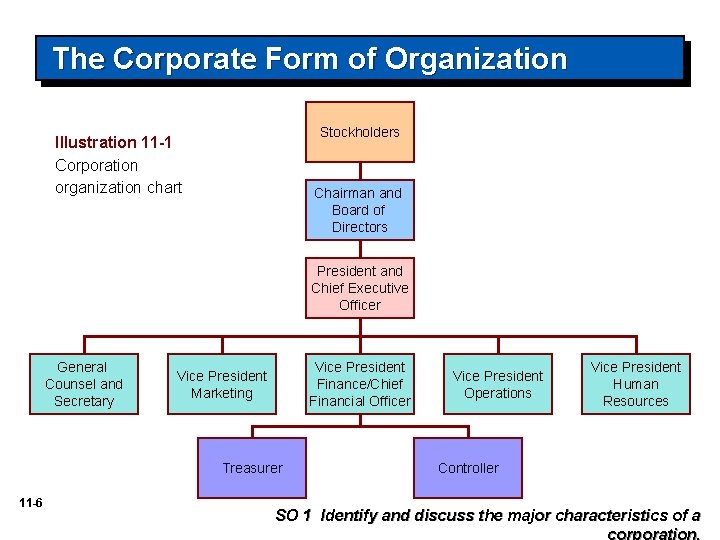 The Corporate Form of Organization

Illustration 11-1
Corporation organization chart

Stockholders

Chairman and Board of Directors

President and Chief Executive Officer

General Counsel and Secretary

Vice President Marketing

Vice President Finance/Chief Financial Officer

Vice President Operations

Vice President Human Resources

Treasurer

Controller

11-6

SO 1 Identify and discuss the major characteristics of a corporation.